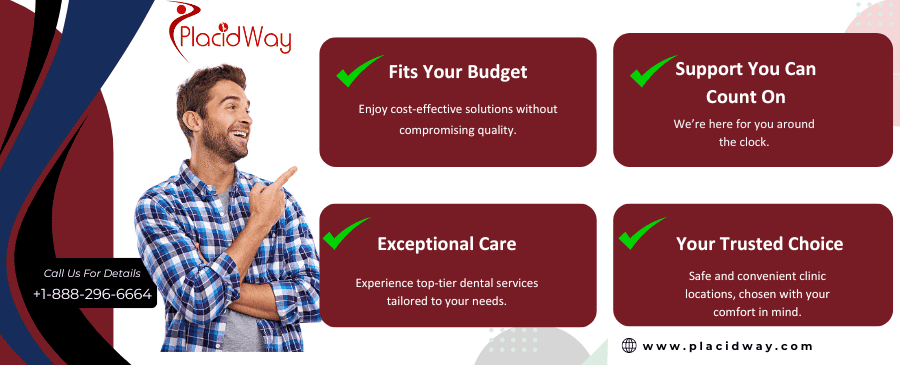 PlacidWay

Fits Your Budget

Enjoy cost-effective solutions without compromising quality.

Support You Can Count On

We're here for you around the clock.

Exceptional Care

Experience top-tier dental services tailored to your needs.

Your Trusted Choice

Safe and convenient clinic locations, chosen with your comfort in mind.

Call Us For Details
+1-888-296-6664

www.placidway.com